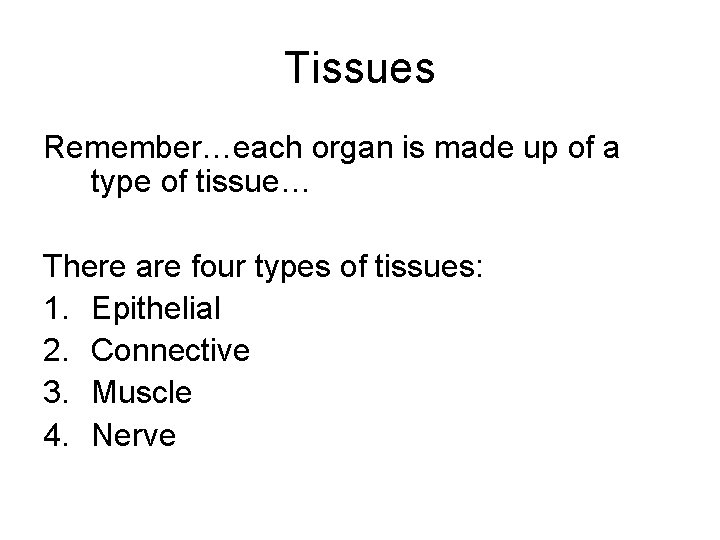 Tissues

Remember…each organ is made up of a type of tissue…

There are four types of tissues:
1. Epithelial
2. Connective
3. Muscle
4. Nerve